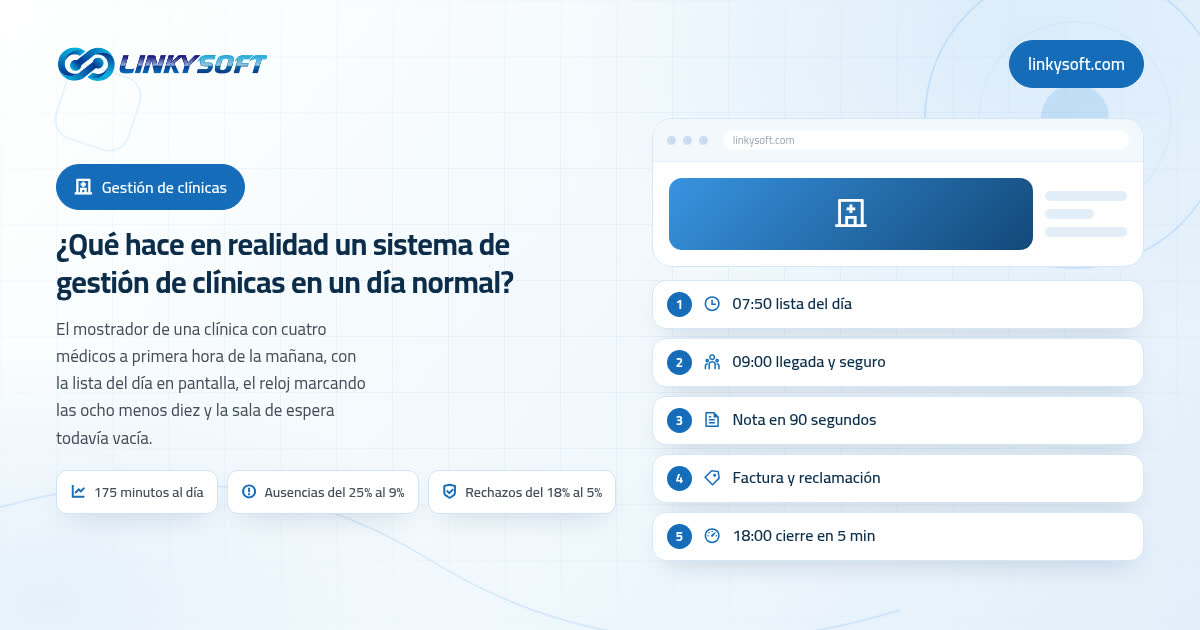 LINKYSOFT

linkysoft.com

Gestión de clínicas

¿Qué hace en realidad un sistema de gestión de clínicas en un día normal?

El mostrador de una clínica con cuatro médicos a primera hora de la mañana, con la lista del día en pantalla, el reloj marcando las ocho menos diez y la sala de espera todavía vacía.

175 minutos al día

Ausencias del 25% al 9%

Rechazos del 18% al 5%

linkysoft.com

1 07:50 lista del día

2 09:00 llegada y seguro

3 Nota en 90 segundos

4 Factura y reclamación

5 18:00 cierre en 5 min